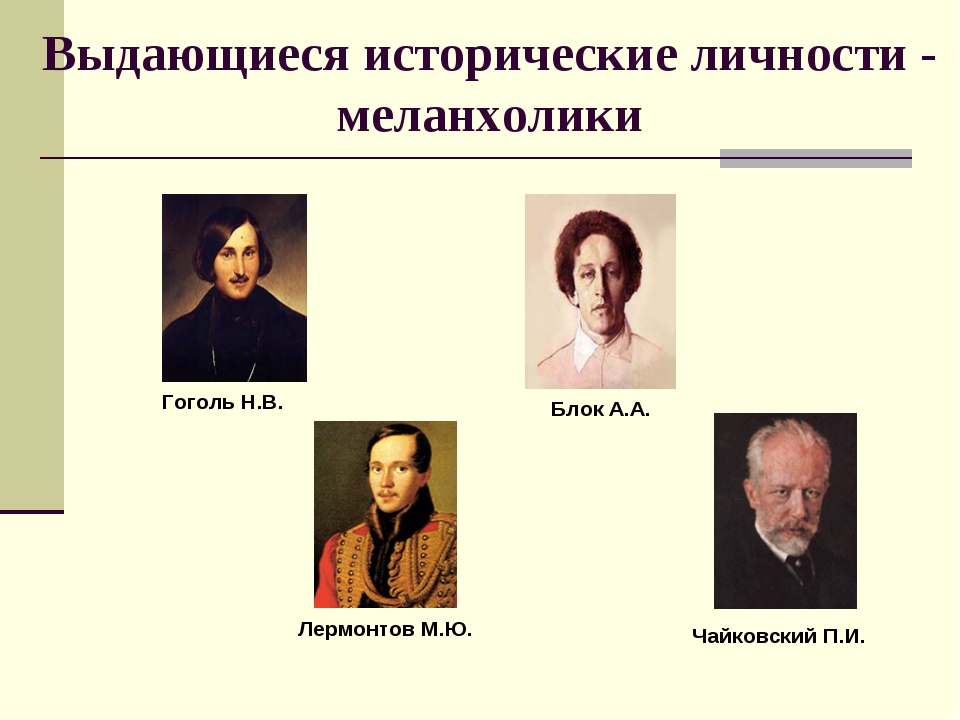 Выдающиеся исторические личности - меланхолики

Гоголь Н.В.

Блок А.А.

Лермонтов М.Ю.

Чайковский П.И.